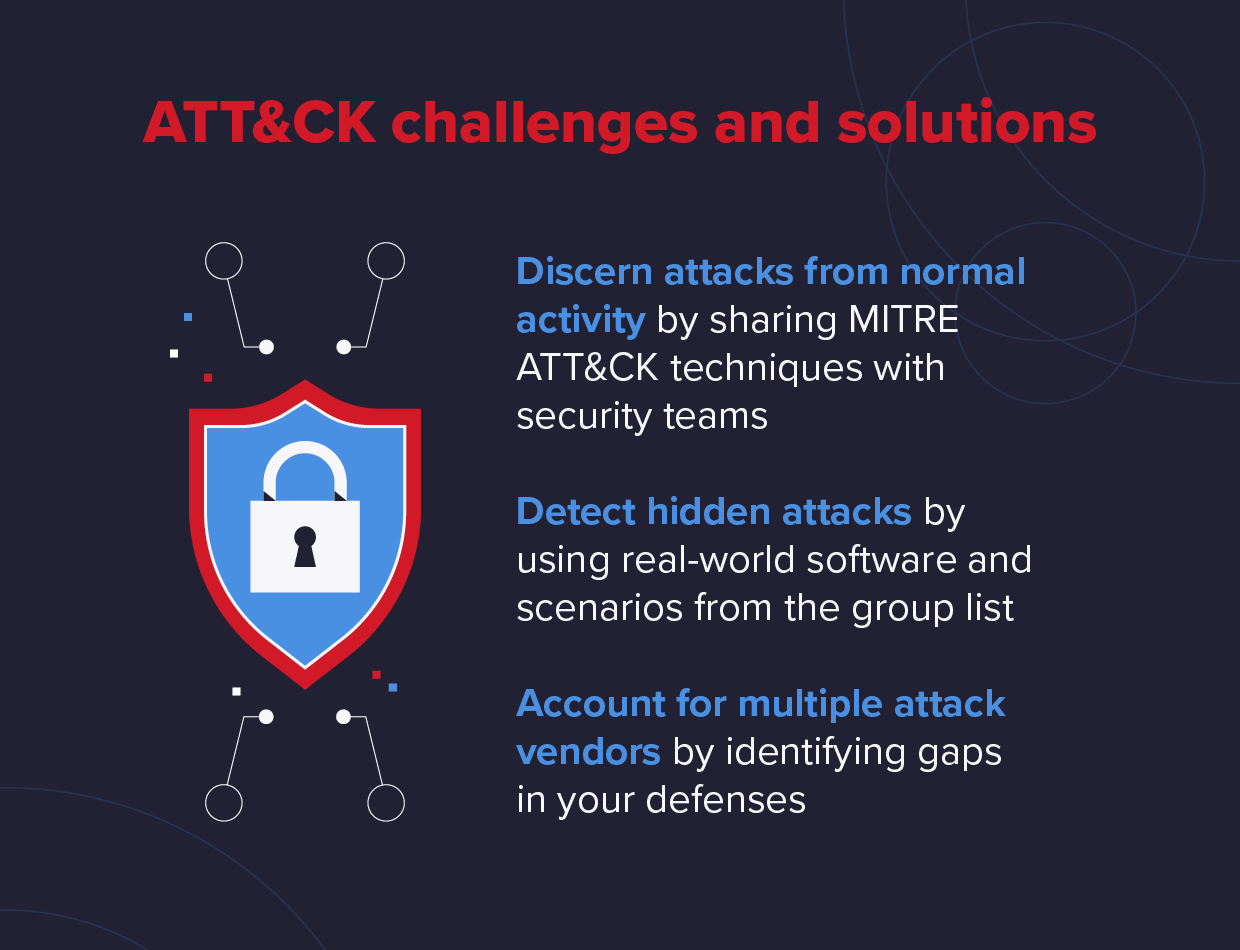 ATT&CK challenges and solutions

Discern attacks from normal activity by sharing MITRE ATT&CK techniques with security teams

Detect hidden attacks by using real-world software and scenarios from the group list

Account for multiple attack vendors by identifying gaps in your defenses